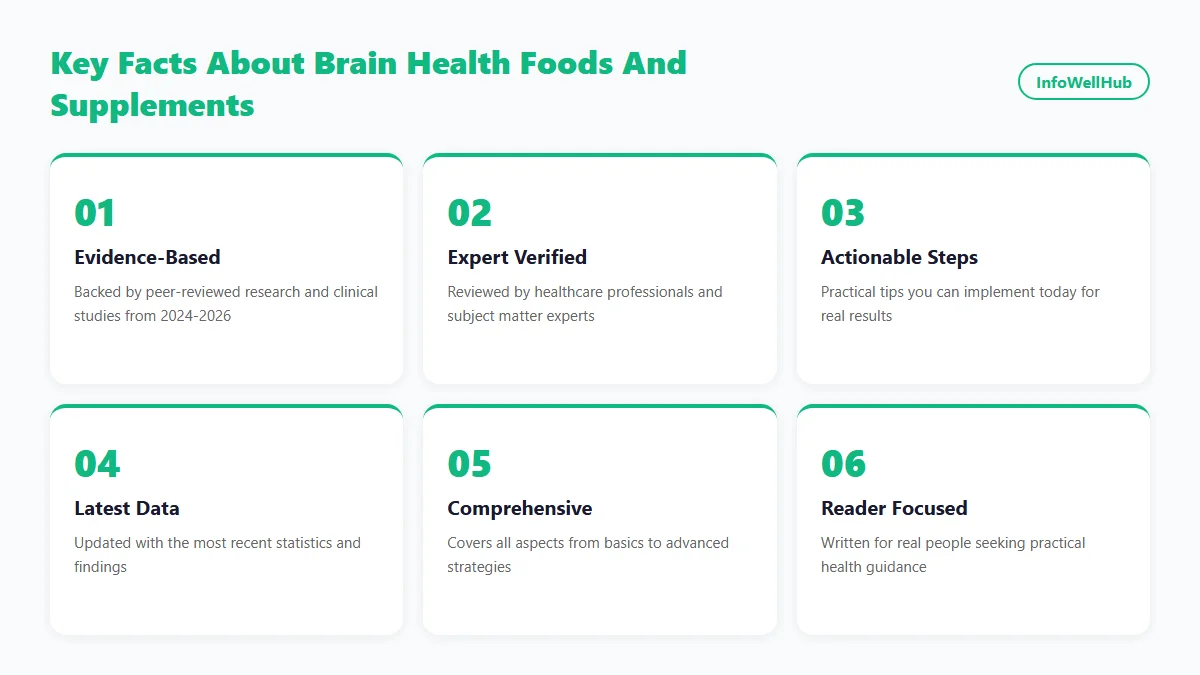 Key Facts About Brain Health Foods And Supplements

InfoWellHub

01
Evidence-Based
Backed by peer-reviewed research and clinical studies from 2024-2026

02
Expert Verified
Reviewed by healthcare professionals and subject matter experts

03
Actionable Steps
Practical tips you can implement today for real results

04
Latest Data
Updated with the most recent statistics and findings

05
Comprehensive
Covers all aspects from basics to advanced strategies

06
Reader Focused
Written for real people seeking practical health guidance